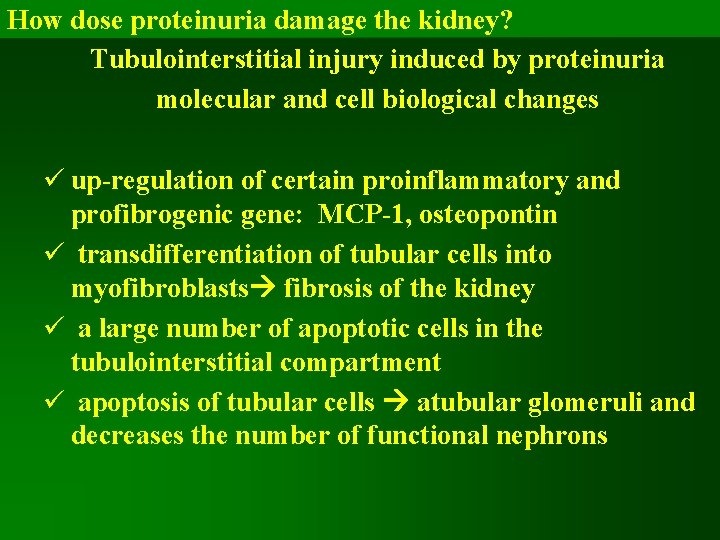 How dose proteinuria damage the kidney?

Tubulointerstitial injury induced by proteinuria molecular and cell biological changes

✓ up-regulation of certain proinflammatory and profibrogenic gene: MCP-1, osteopontin

✓ transdifferentiation of tubular cells into myofibroblasts→ fibrosis of the kidney

✓ a large number of apoptotic cells in the tubulointerstitial compartment

✓ apoptosis of tubular cells → atubular glomeruli and decreases the number of functional nephrons